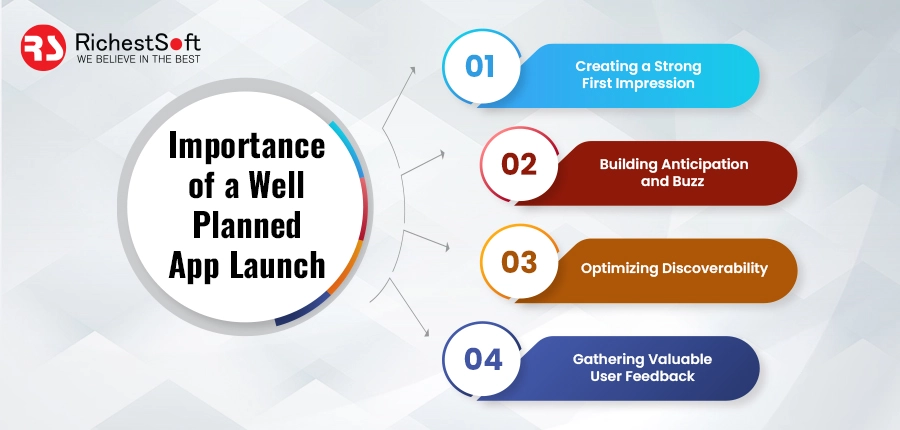 RS RichestSoft
WE BELIEVE IN THE BEST

Importance of a Well Planned App Launch

01 Creating a Strong First Impression

02 Building Anticipation and Buzz

03 Optimizing Discoverability

04 Gathering Valuable User Feedback